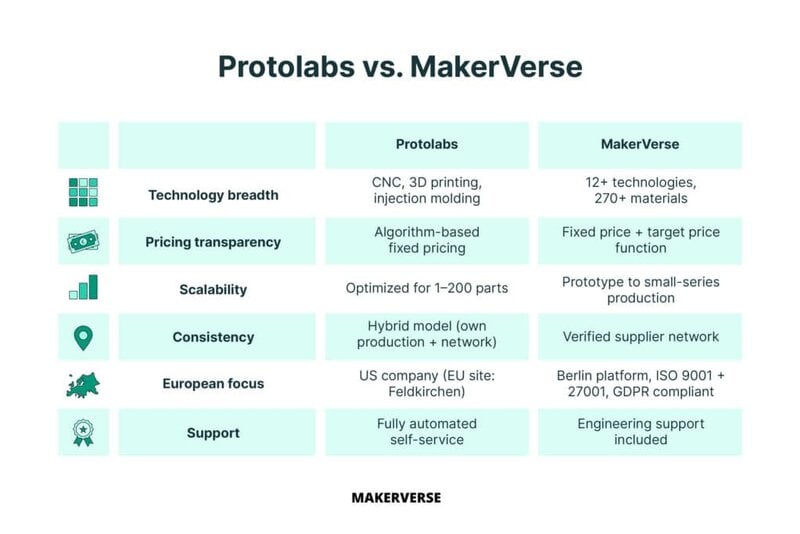 Protolabs vs. MakerVerse

| | | Protolabs | MakerVerse |
|---|---|---|---|
| | Technology breadth | CNC, 3D printing, injection molding | 12+ technologies, 270+ materials |
| | Pricing transparency | Algorithm-based fixed pricing | Fixed price + target price function |
| | Scalability | Optimized for 1–200 parts | Prototype to small-series production |
| | Consistency | Hybrid model (own production + network) | Verified supplier network |
| | European focus | US company (EU site: Feldkirchen) | Berlin platform, ISO 9001 + 27001, GDPR compliant |
| | Support | Fully automated self-service | Engineering support included |

MAKERVERSE